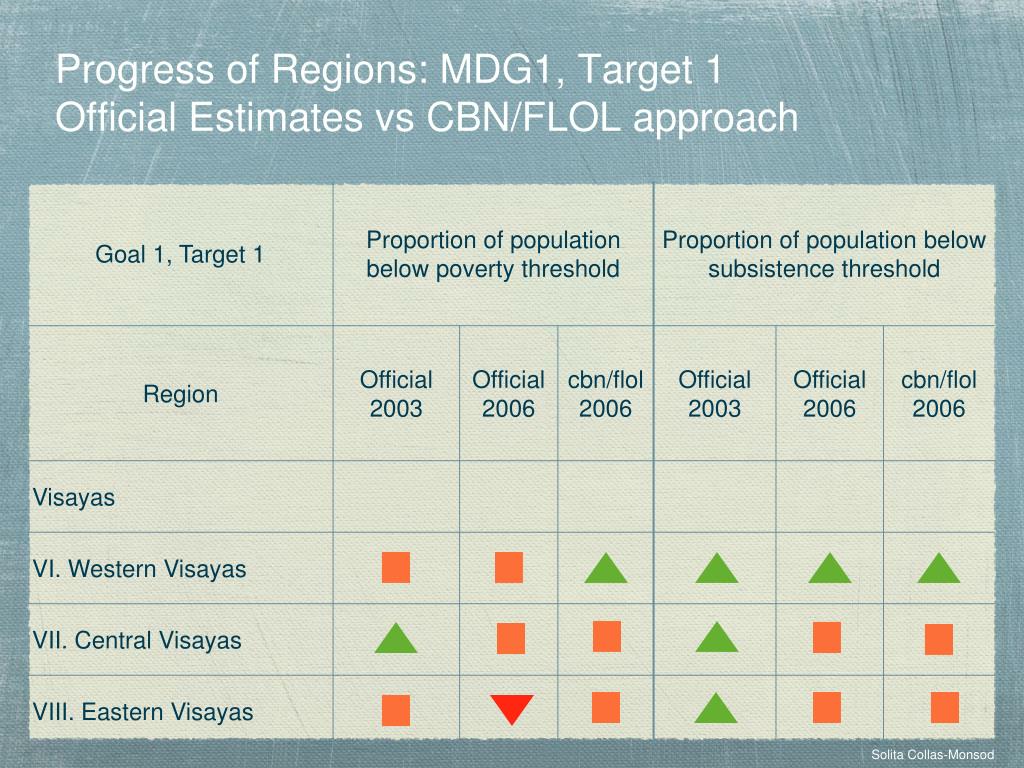 Progress of Regions: MDG1, Target 1
Official Estimates vs CBN/FLOL approach

| Goal 1, Target 1 | Proportion of population below poverty threshold | | | Proportion of population below subsistence threshold | | |
|---|---|---|---|---|---|---|
| Region | Official 2003 | Official 2006 | cbn/flol 2006 | Official 2003 | Official 2006 | cbn/flol 2006 |
| Visayas | | | | | | |
| VI. Western Visayas | | | | | | |
| VII. Central Visayas | | | | | | |
| VIII. Eastern Visayas | | | | | | |

Solita Collas-Monsod